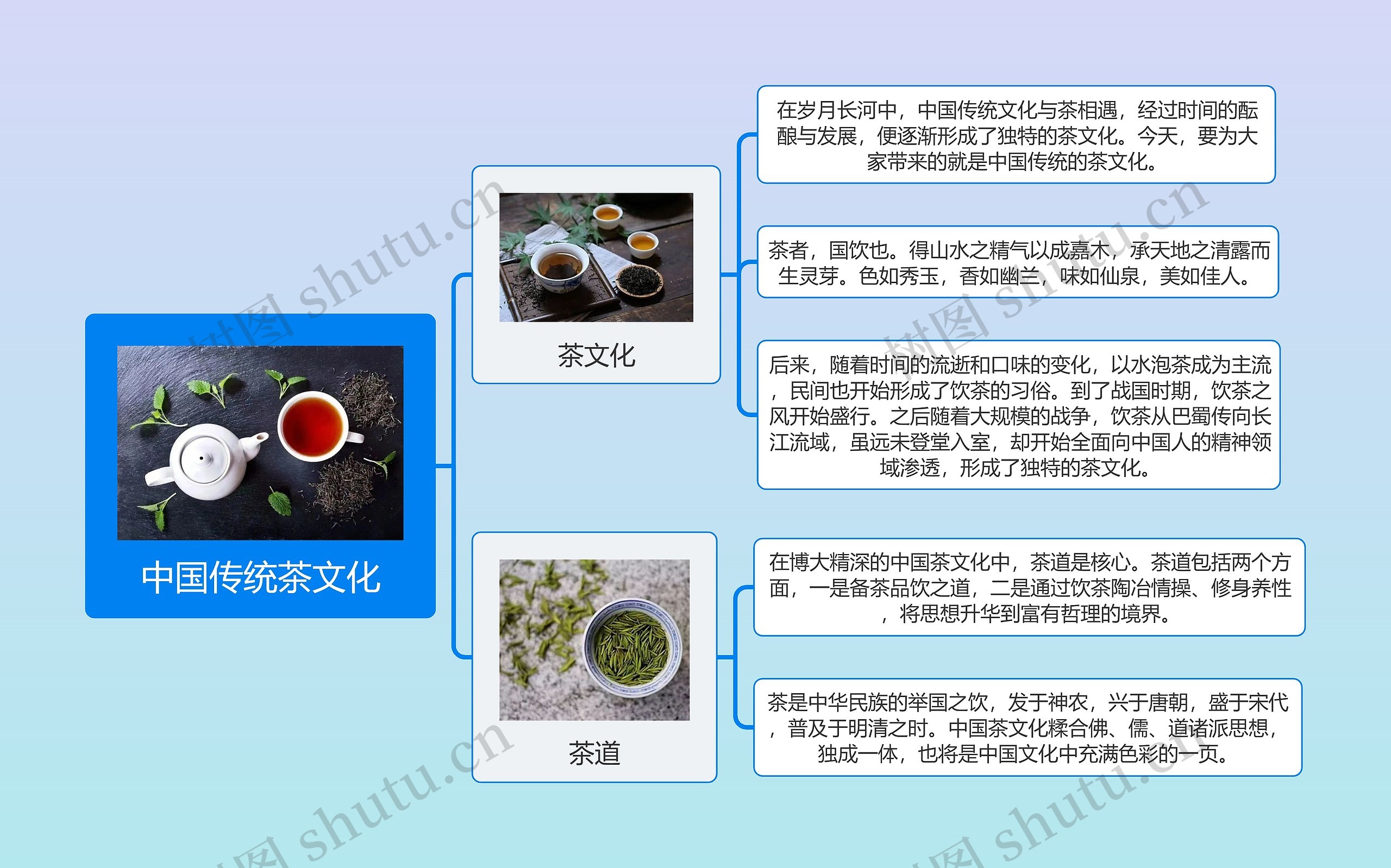 中国传统茶文化

茶文化

在岁月长河中，中国传统文化与茶相遇，经过时间的酝酿与发展，便逐渐形成了独特的茶文化。今天，要为大家带来的就是中国传统的茶文化。

茶者，国饮也。得山水之精气以成嘉木，承天地之清露而生灵芽。色如秀玉，香如幽兰，味如仙泉，美如佳人。

后来，随着时间的流逝和口味的变化，以水泡茶成为主流，民间也开始形成了饮茶的习俗。到了战国时期，饮茶之风开始盛行。之后随着大规模的战争，饮茶从巴蜀传向长江流域，虽远未登堂入室，却开始全面向中国人的精神领域渗透，形成了独特的茶文化。

茶道

在博大精深的中国茶文化中，茶道是核心。茶道包括两个方面，一是备茶品饮之道，二是通过饮茶陶冶情操、修身养性，将思想升华到富有哲理的境界。

茶是中华民族的举国之饮，发于神农，兴于唐朝，盛于宋代，普及于明清之时。中国茶文化糅合佛、儒、道诸派思想，独成一体，也将是中国文化中充满色彩的一页。

树图 shutu.cn
树图 shutu.cn
树图 shutu.cn
树图 shutu.cn